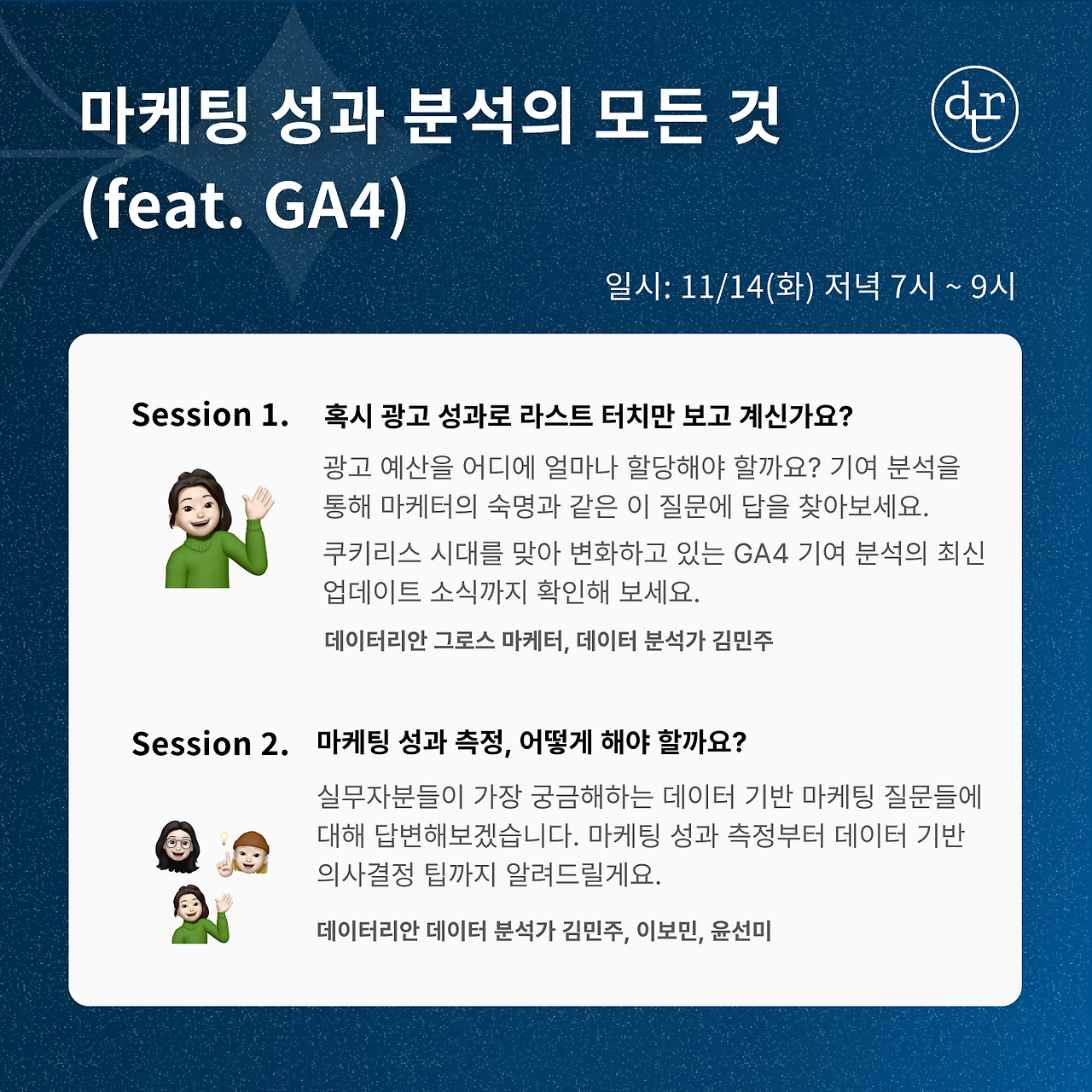 마케팅 성과 분석의 모든 것 (feat. GA4)

dtr

일시: 11/14(화) 저녁 7시 ~ 9시

Session 1. 혹시 광고 성과로 라스트 터치만 보고 계신가요?

광고 예산을 어디에 얼마나 할당해야 할까요? 기여 분석을 통해 마케터의 숙명과 같은 이 질문에 답을 찾아보세요.

쿠키리스 시대를 맞아 변화하고 있는 GA4 기여 분석의 최신 업데이트 소식까지 확인해 보세요.

데이터리안 그로스 마케터, 데이터 분석가 김민주

Session 2. 마케팅 성과 측정, 어떻게 해야 할까요?

실무자분들이 가장 궁금해하는 데이터 기반 마케팅 질문들에 대해 답변해보겠습니다. 마케팅 성과 측정부터 데이터 기반 의사결정 팁까지 알려드릴게요.

데이터리안 데이터 분석가 김민주, 이보민, 윤선미